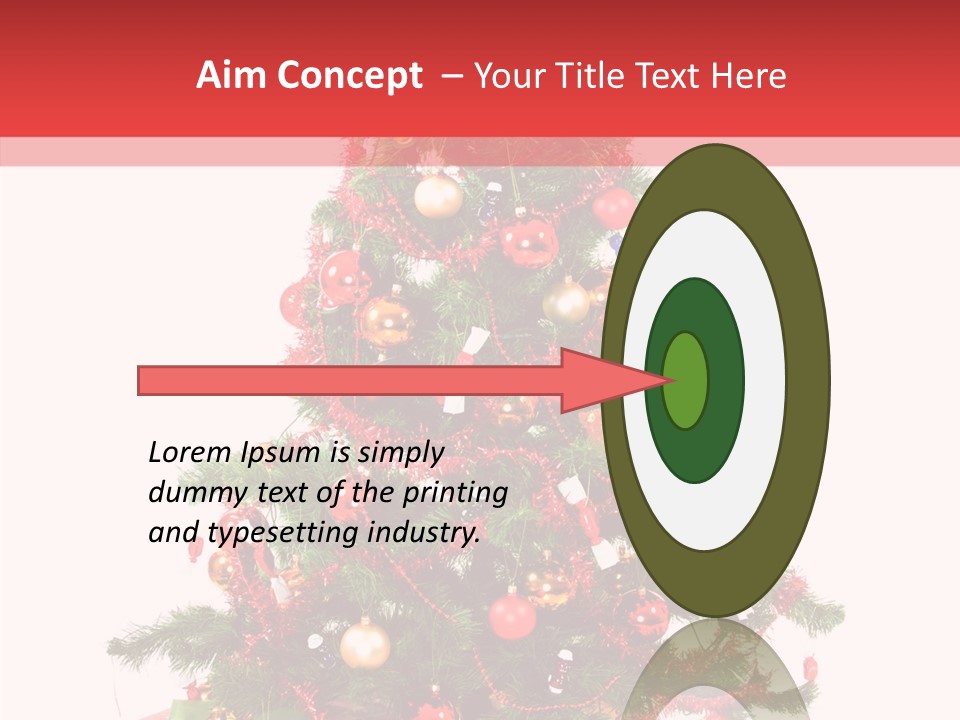 Aim Concept – Your Title Text Here

Lorem Ipsum is simply dummy text of the printing and typesetting industry.